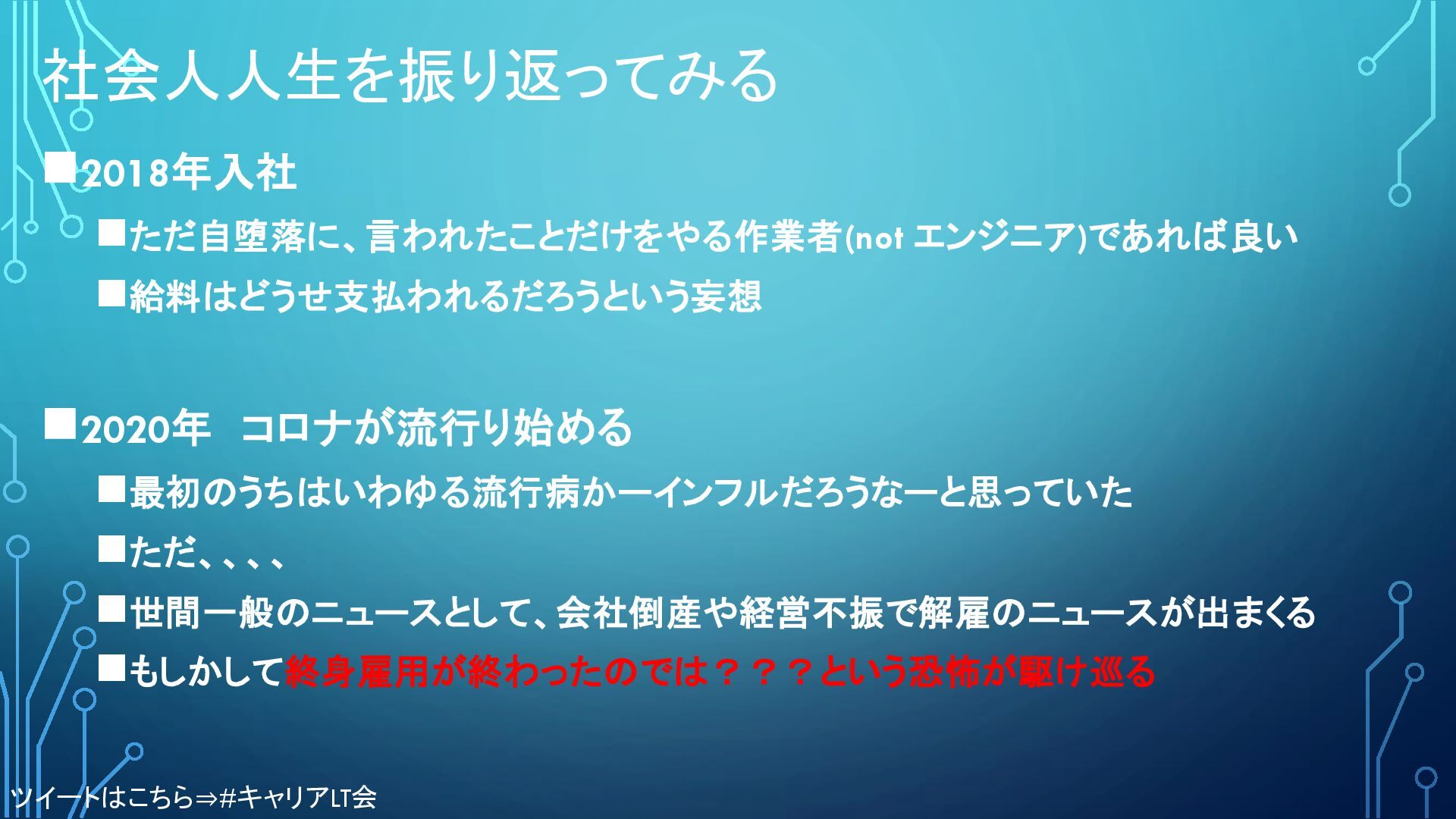 社会人人生を振り返ってみる

■2018年入社

■ただ自堕落に、言われたことだけをやる作業者(not エンジニア)であれば良い

■給料はどうせ支払われるだろうという妄想

■2020年　コロナが流行り始める

■最初のうちはいわゆる流行病かーインフルだろうなーと思っていた

■ただ、、、、

■世間一般のニュースとして、会社倒産や経営不振で解雇のニュースが出まくる

■もしかして終身雇用が終わったのでは？？？という恐怖が駆け巡る

ツイートはこちら⇒#キャリアLT会